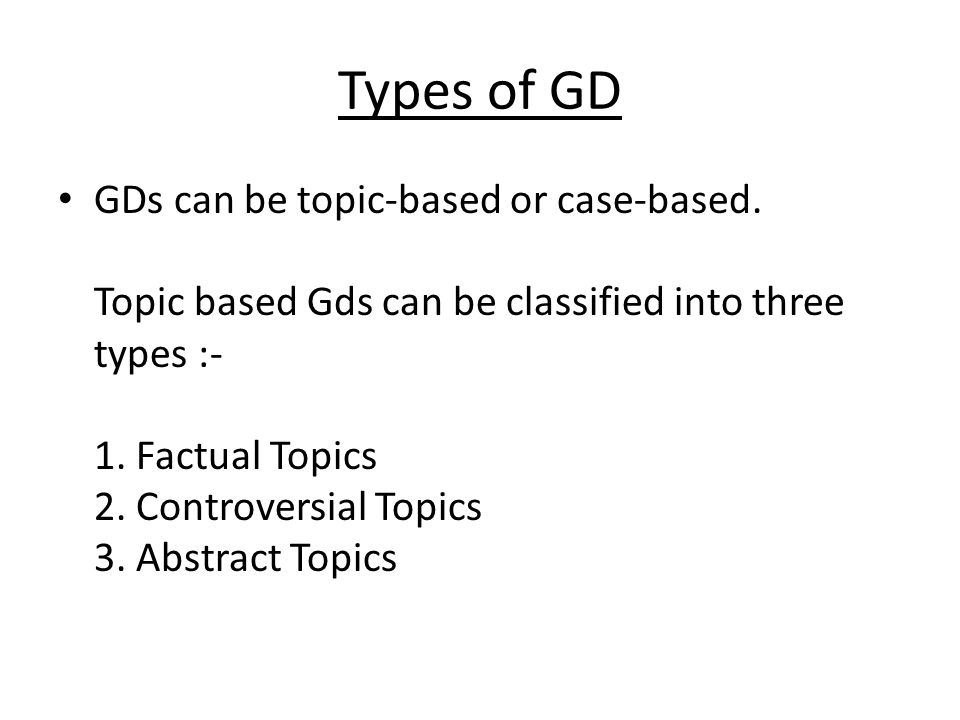 Types of GD

• GDs can be topic-based or case-based.

Topic based Gds can be classified into three types :-

1. Factual Topics
2. Controversial Topics
3. Abstract Topics